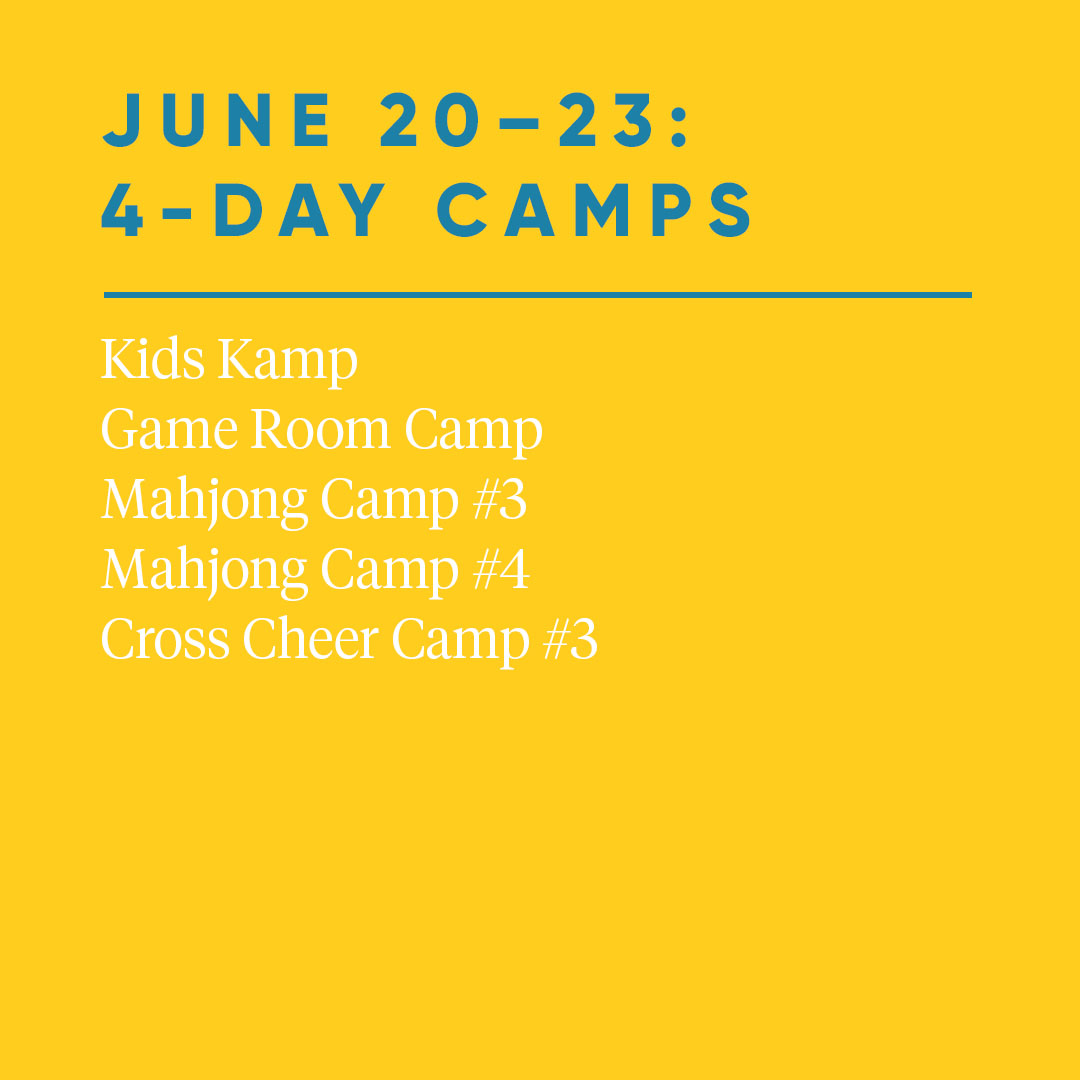 JUNE 20–23:
4-DAY CAMPS

Kids Kamp
Game Room Camp
Mahjong Camp #3
Mahjong Camp #4
Cross Cheer Camp #3